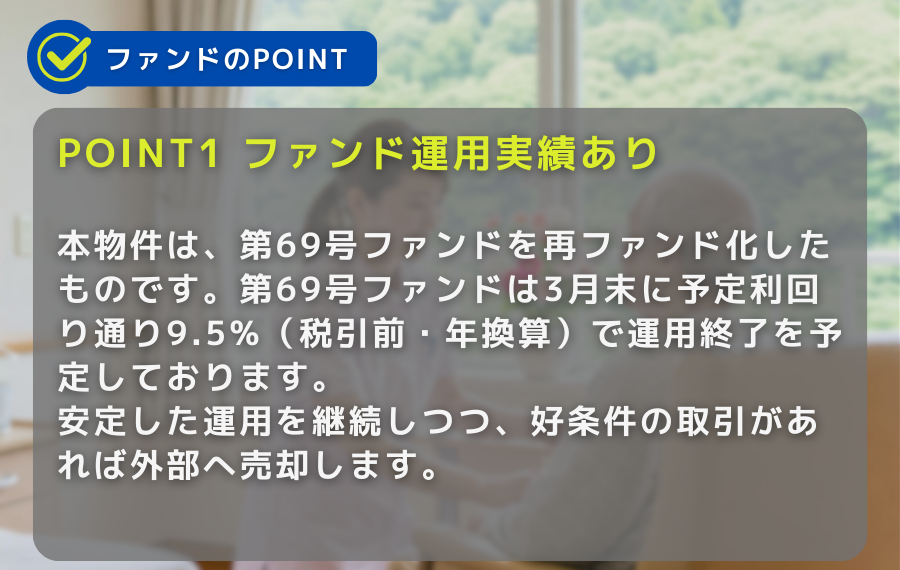 ファンドのPOINT

POINT1 ファンド運用実績あり

本物件は、第69号ファンドを再ファンド化したものです。第69号ファンドは3月末に予定利回り通り9.5%（税引前・年換算）で運用終了を予定しております。
安定した運用を継続しつつ、好条件の取引があれば外部へ売却します。